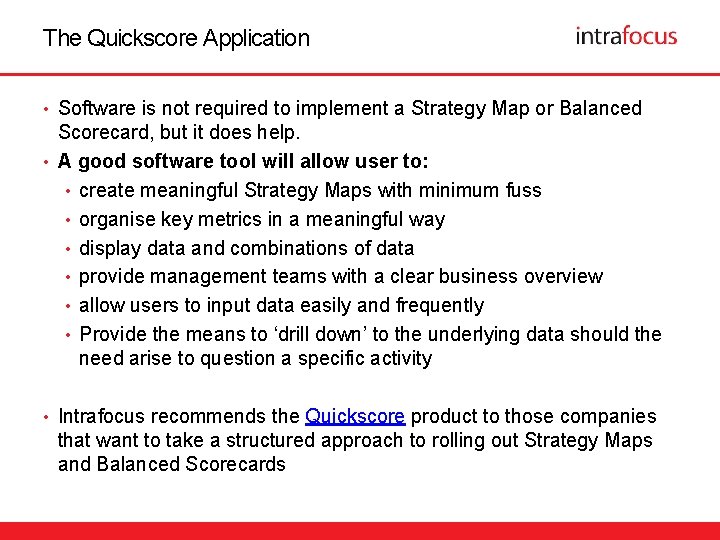 The Quickscore Application

intrafocus

• Software is not required to implement a Strategy Map or Balanced Scorecard, but it does help.
• A good software tool will allow user to:
  • create meaningful Strategy Maps with minimum fuss
  • organise key metrics in a meaningful way
  • display data and combinations of data
  • provide management teams with a clear business overview
  • allow users to input data easily and frequently
  • Provide the means to ‘drill down’ to the underlying data should the need arise to question a specific activity

• Intrafocus recommends the Quickscore product to those companies that want to take a structured approach to rolling out Strategy Maps and Balanced Scorecards